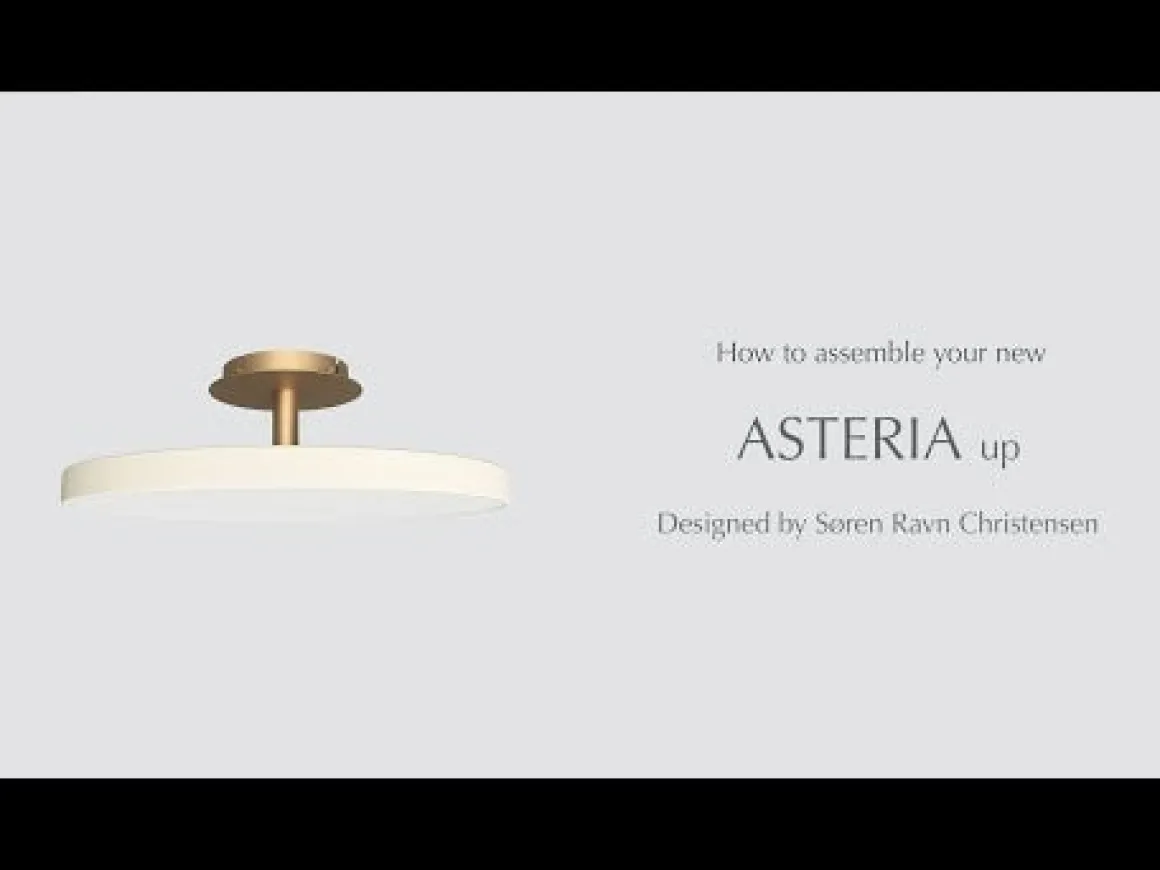 How to assemble your new

ASTERIA up

Designed by Søren Ravn Christensen